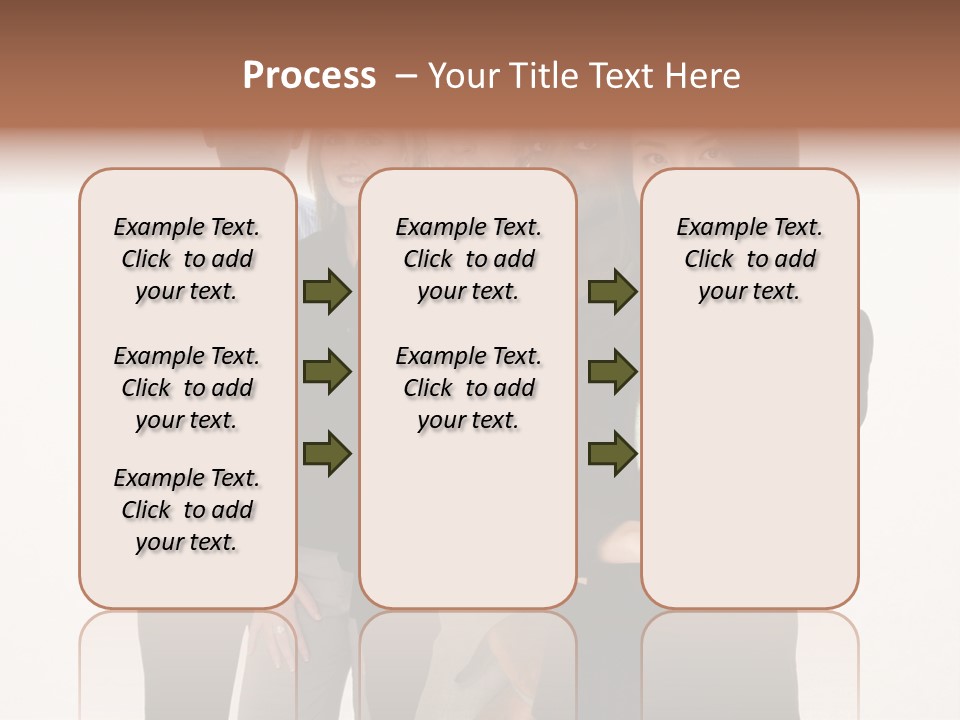 Process – Your Title Text Here

Example Text. Click to add your text.

Example Text. Click to add your text.

Example Text. Click to add your text.

Example Text. Click to add your text.

Example Text. Click to add your text.

Example Text. Click to add your text.